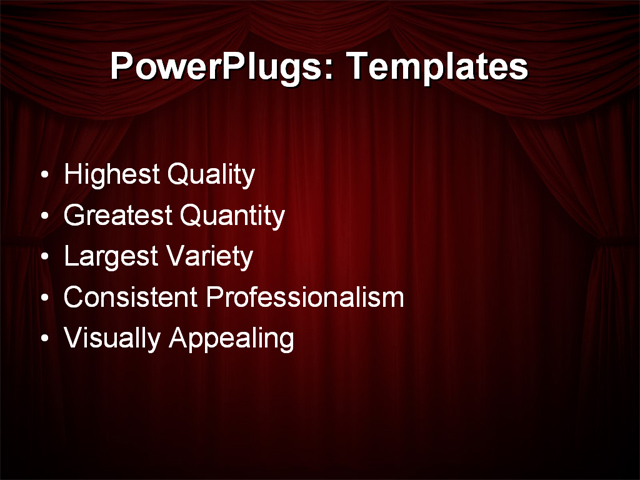 PowerPlugs: Templates

• Highest Quality
• Greatest Quantity
• Largest Variety
• Consistent Professionalism
• Visually Appealing